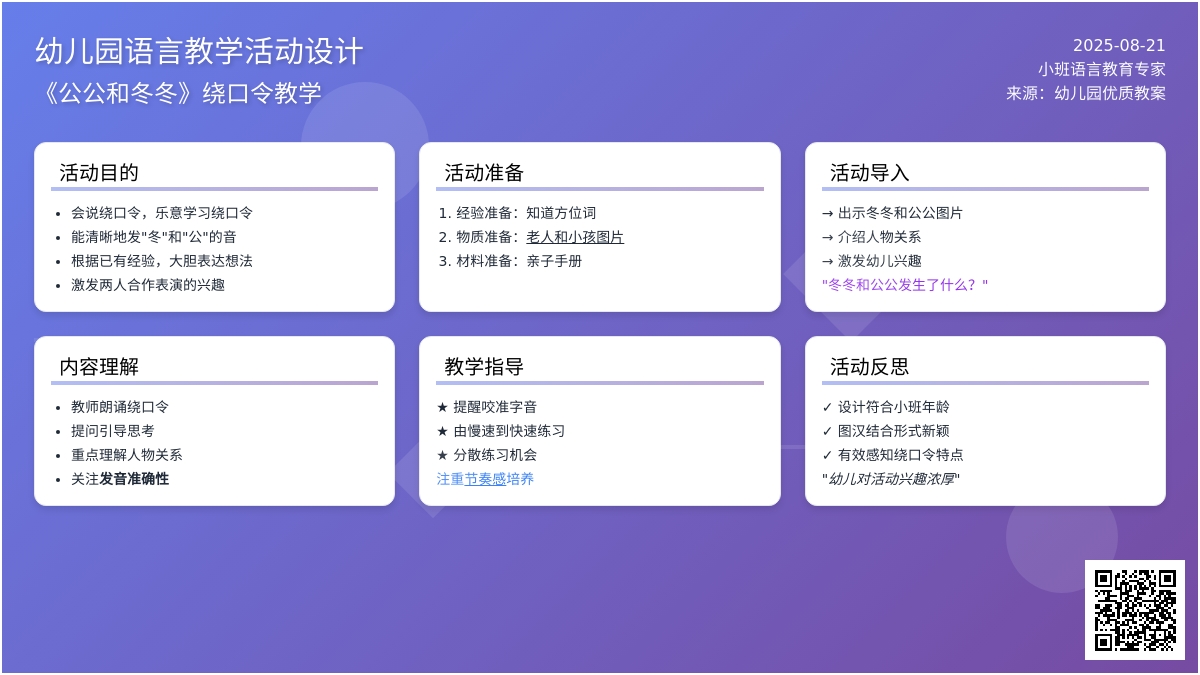 幼儿园语言教学活动设计
《公公和冬冬》绕口令教学

2025-08-21
小班语言教育专家
来源：幼儿园优质教案

活动目的
• 会说绕口令，乐意学习绕口令
• 能清晰地发"冬"和"公"的音
• 根据已有经验，大胆表达想法
• 激发两人合作表演的兴趣

活动准备
1. 经验准备：知道方位词
2. 物质准备：老人和小孩图片
3. 材料准备：亲子手册

活动导入
→ 出示冬冬和公公图片
→ 介绍人物关系
→ 激发幼儿兴趣
"冬冬和公公发生了什么？"

内容理解
• 教师朗诵绕口令
• 提问引导思考
• 重点理解人物关系
• 关注发音准确性

教学指导
★ 提醒咬准字音
★ 由慢速到快速练习
★ 分散练习机会
注重节奏感培养

活动反思
✓ 设计符合小班年龄
✓ 图汉结合形式新颖
✓ 有效感知绕口令特点
"幼儿对活动兴趣浓厚"